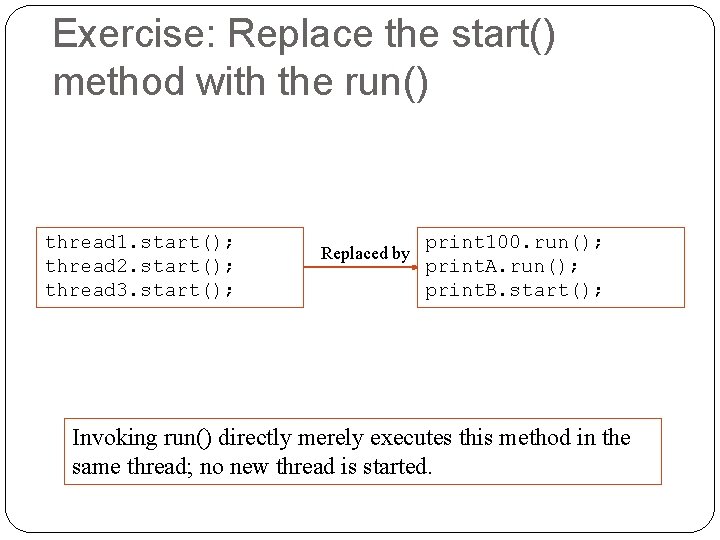 Exercise: Replace the start() method with the run()

thread1.start();
thread2.start();
thread3.start();

Replaced by

print100.run();
printA.run();
printB.start();

Invoking run() directly merely executes this method in the same thread; no new thread is started.